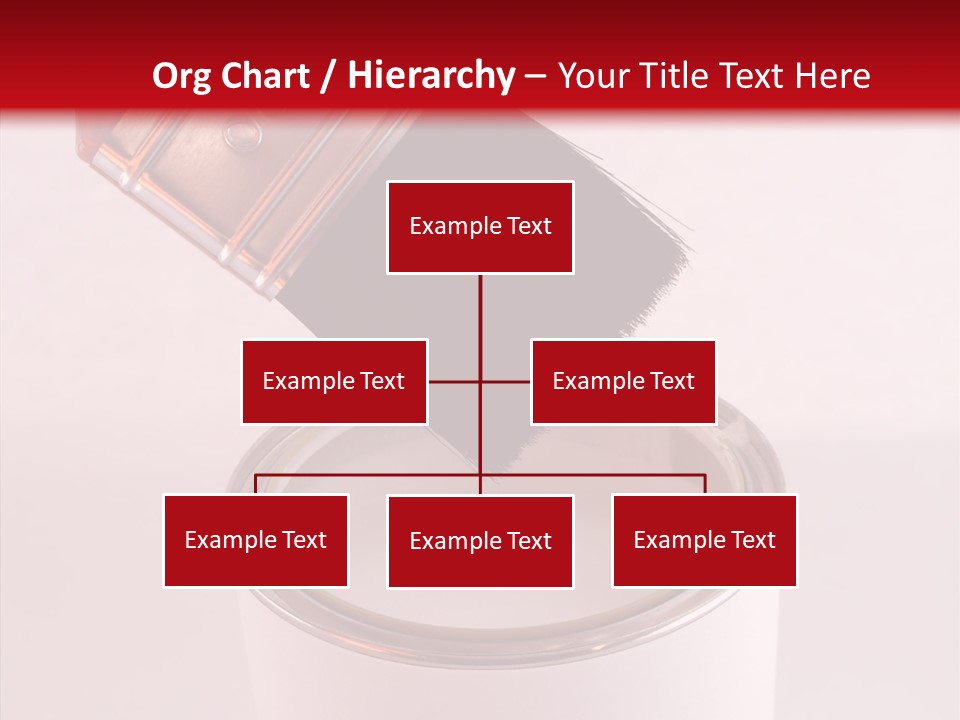 Org Chart / Hierarchy – Your Title Text Here

Example Text

Example Text

Example Text

Example Text

Example Text

Example Text